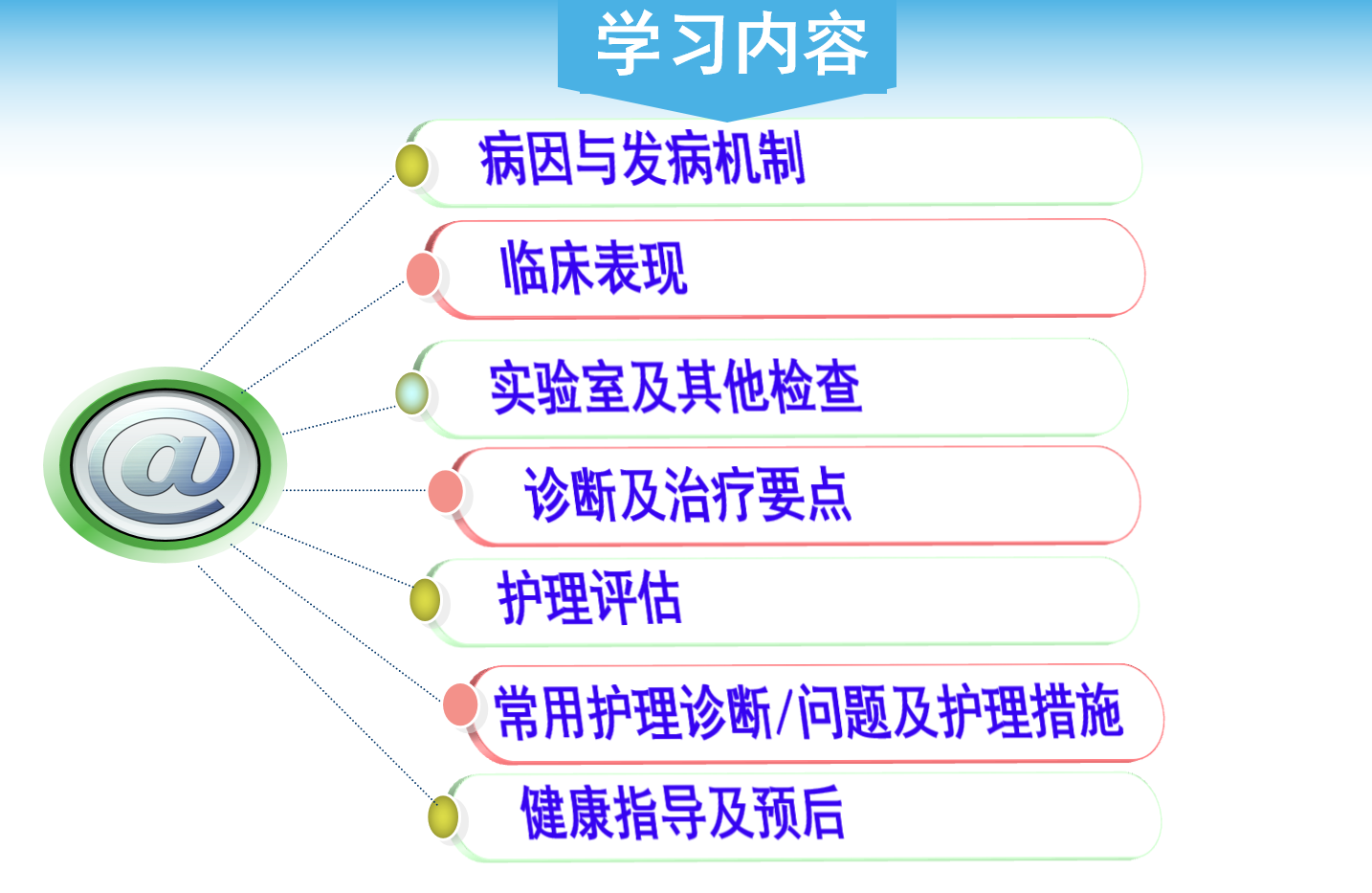 学习内容

@

病因与发病机制

临床表现

实验室及其他检查

诊断及治疗要点

护理评估

常用护理诊断/问题及护理措施

健康指导及预后